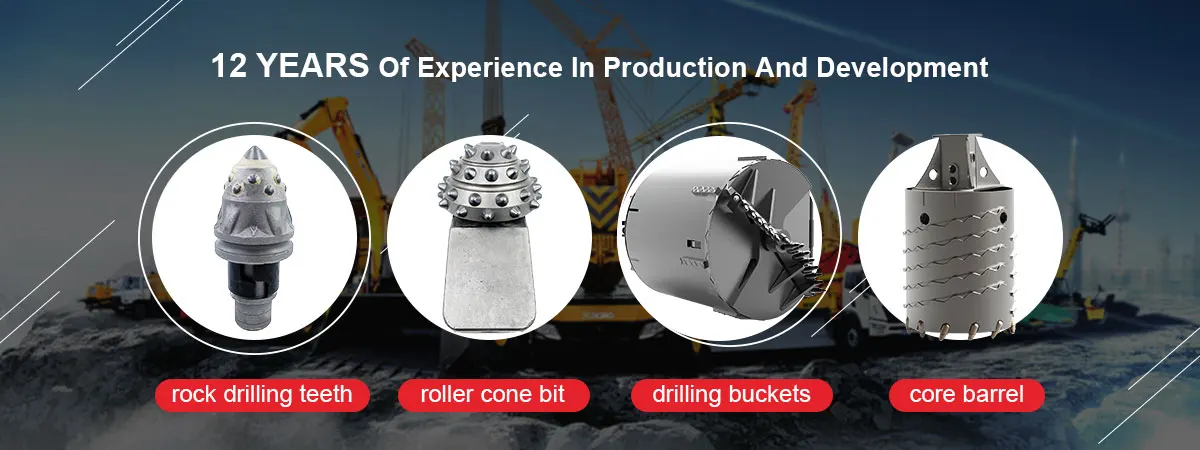 12 YEARS Of Experience In Production And Development

rock drilling teeth

roller cone bit

drilling buckets

core barrel